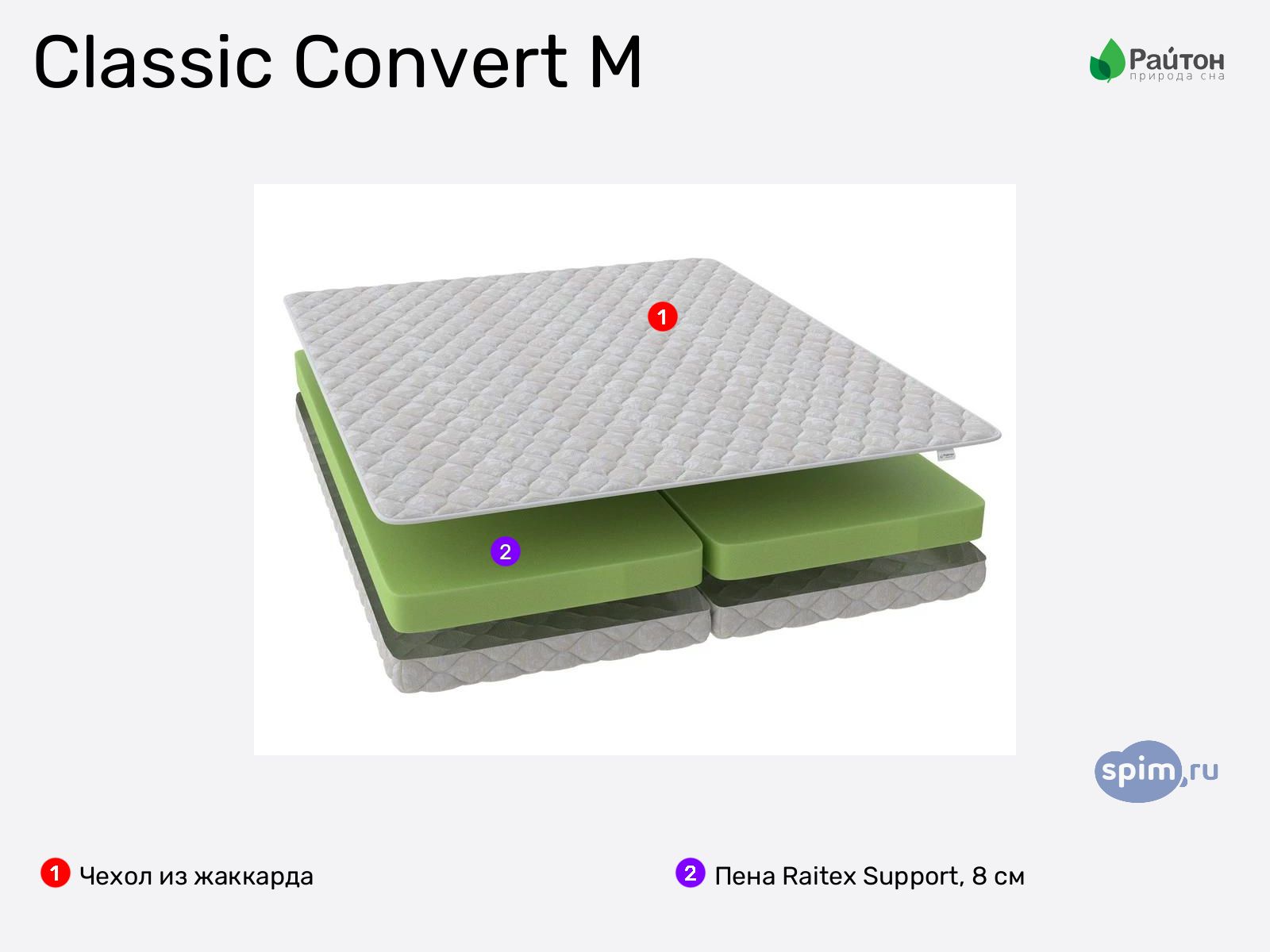 Classic Convert M

Райтон
природа сна

1

2

spim.ru

1 Чехол из жаккарда

2 Пена Raitex Support, 8 см